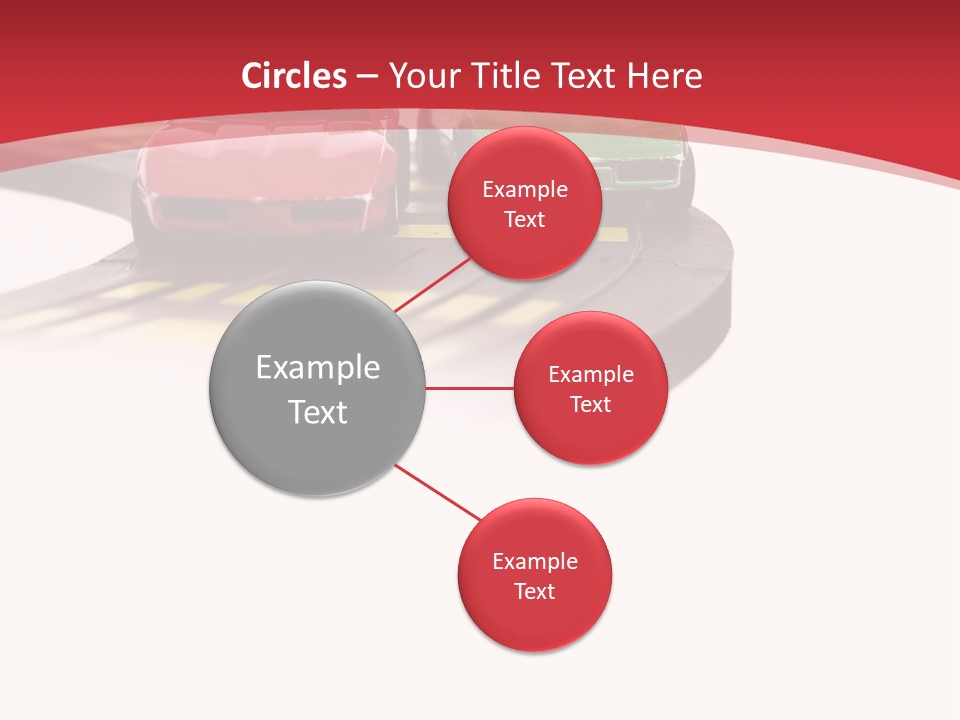 Circles – Your Title Text Here

Example Text

Example Text

Example Text

Example Text